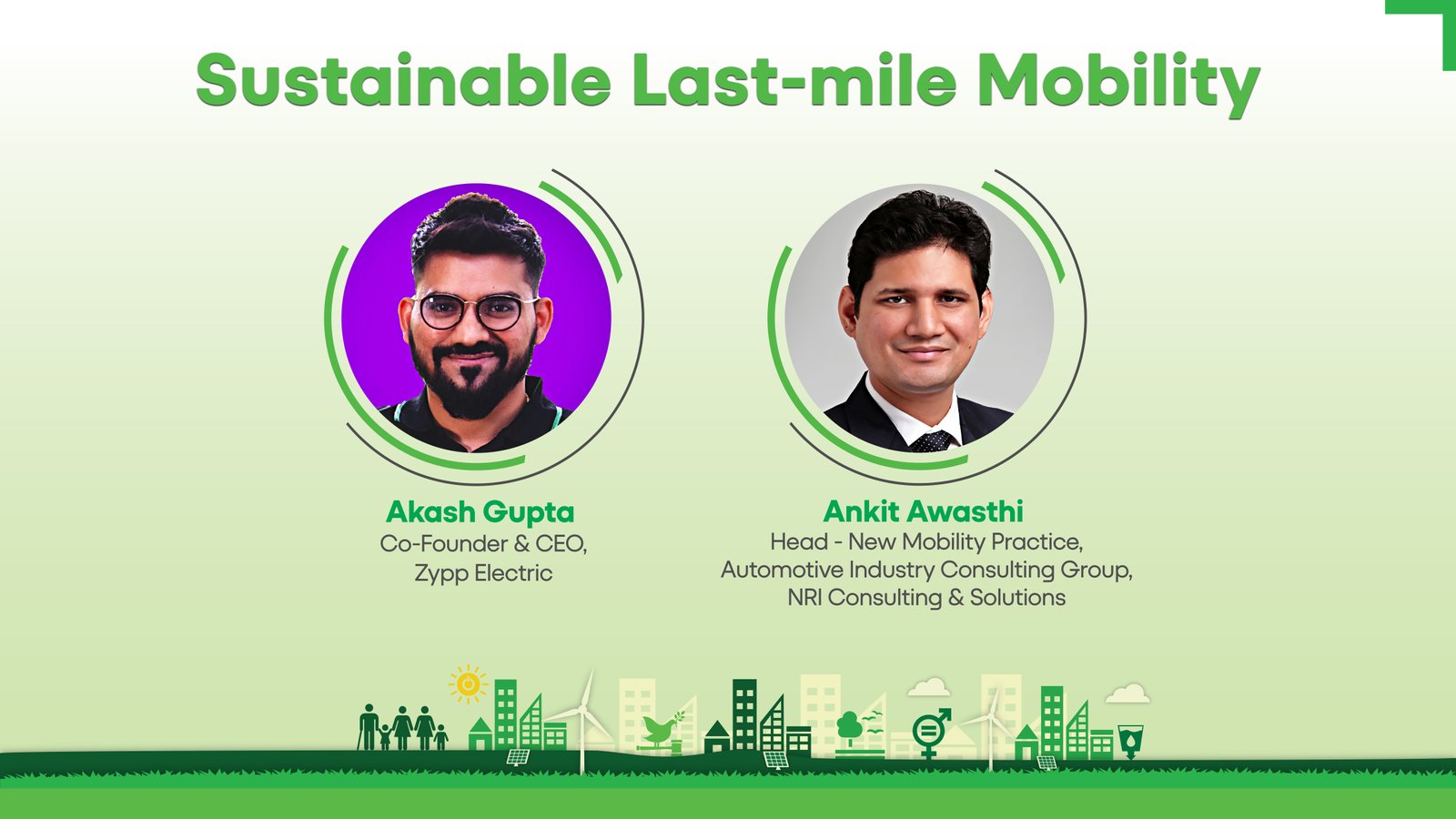 Sustainable Last-mile Mobility

Akash Gupta
Co-Founder & CEO,
Zypp Electric

Ankit Awasthi
Head - New Mobility Practice,
Automotive Industry Consulting Group,
NRI Consulting & Solutions